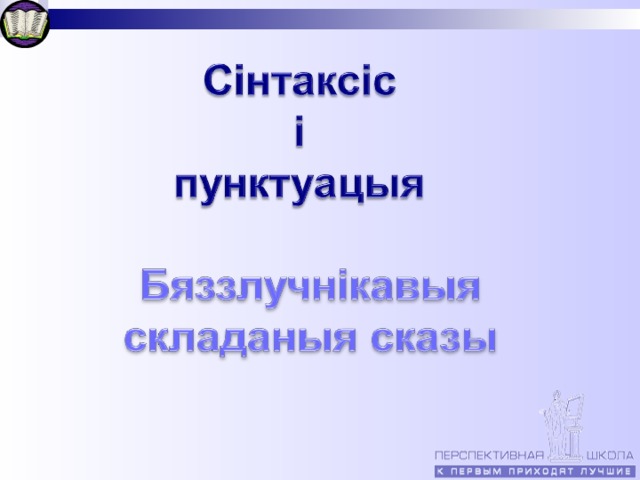 Сінтаксіс
і
пунктуацыя

Бяззлучнікавыя складаныя сказы

ПЕРСПЕКТИВНАЯ ШКОЛА
К ПЕРВЫМ ПРИХОДЯТ ЛУЧШИЕ